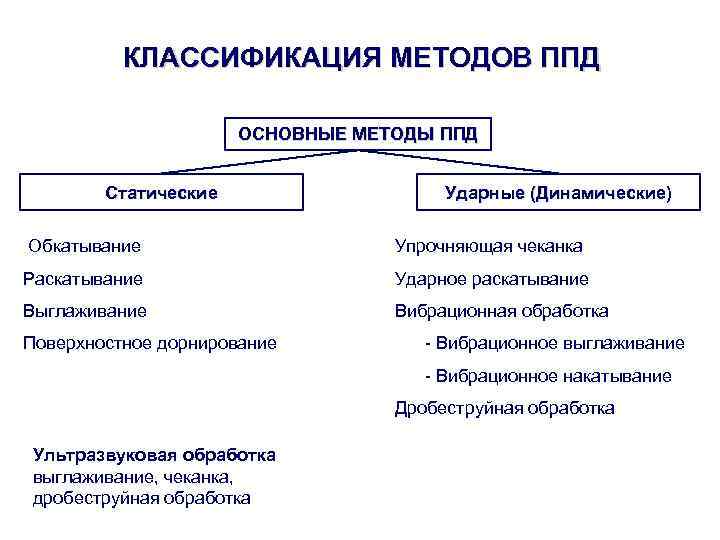 КЛАССИФИКАЦИЯ МЕТОДОВ ППД

ОСНОВНЫЕ МЕТОДЫ ППД

Статические

Обкатывание

Раскатывание

Выглаживание

Поверхностное дорнирование

Ударные (Динамические)

Упрочняющая чеканка

Ударное раскатывание

Вибрационная обработка

- Вибрационное выглаживание

- Вибрационное накатывание

Дробеструйная обработка

Ультразвуковая обработка
выглаживание, чеканка,
дробеструйная обработка